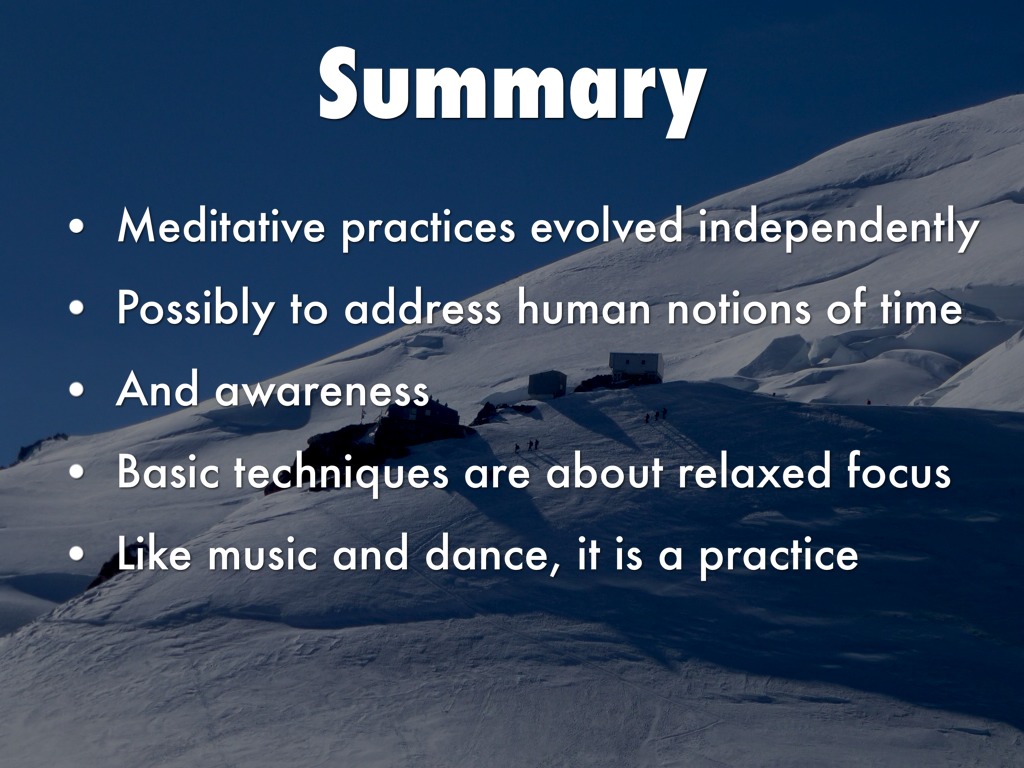 Summary

• Meditative practices evolved independently
• Possibly to address human notions of time
• And awareness
• Basic techniques are about relaxed focus
• Like music and dance, it is a practice